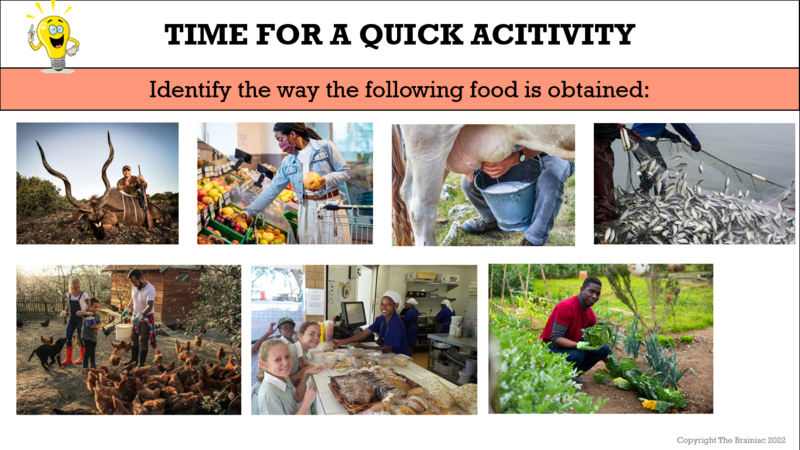 TIME FOR A QUICK ACITIVITY

Identify the way the following food is obtained:

Copyright The Brainiac 2022